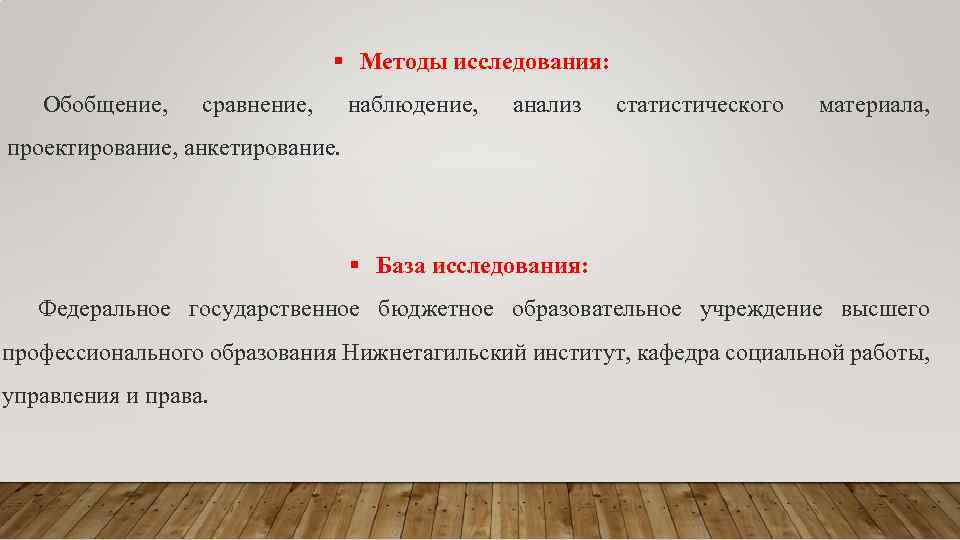 ▪ Методы исследования:

Обобщение, сравнение, наблюдение, анализ статистического материала, проектирование, анкетирование.

▪ База исследования:

Федеральное государственное бюджетное образовательное учреждение высшего профессионального образования Нижнетагильский институт, кафедра социальной работы, управления и права.